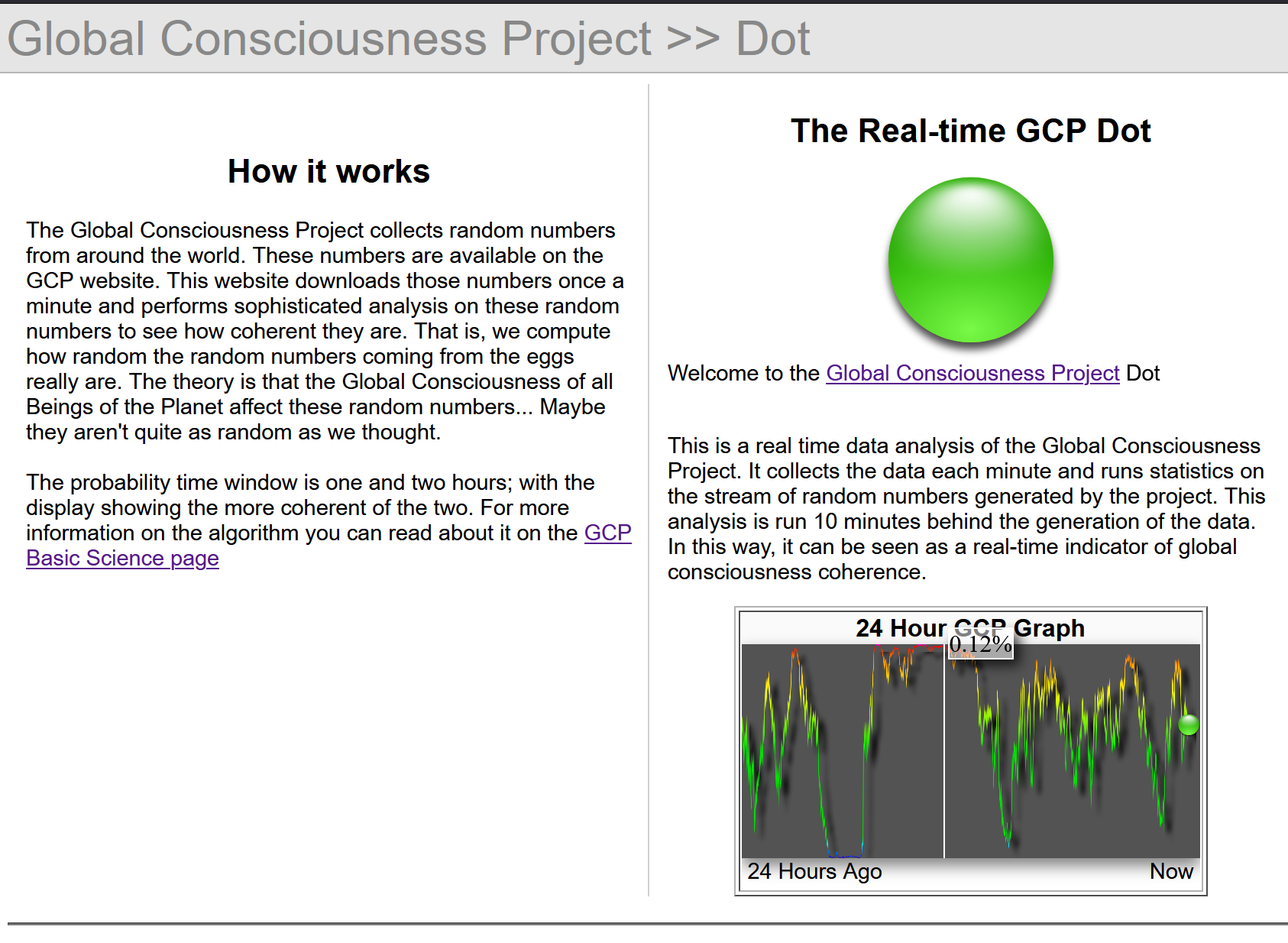 Global Consciousness Project >> Dot

How it works

The Global Consciousness Project collects random numbers from around the world. These numbers are available on the GCP website. This website downloads those numbers once a minute and performs sophisticated analysis on these random numbers to see how coherent they are. That is, we compute how random the random numbers coming from the eggs really are. The theory is that the Global Consciousness of all Beings of the Planet affect these random numbers... Maybe they aren't quite as random as we thought.

The probability time window is one and two hours; with the display showing the more coherent of the two. For more information on the algorithm you can read about it on the GCP Basic Science page

The Real-time GCP Dot

Welcome to the Global Consciousness Project Dot

This is a real time data analysis of the Global Consciousness Project. It collects the data each minute and runs statistics on the stream of random numbers generated by the project. This analysis is run 10 minutes behind the generation of the data. In this way, it can be seen as a real-time indicator of global consciousness coherence.

24 Hour GCP Graph

0.12%

24 Hours Ago

Now